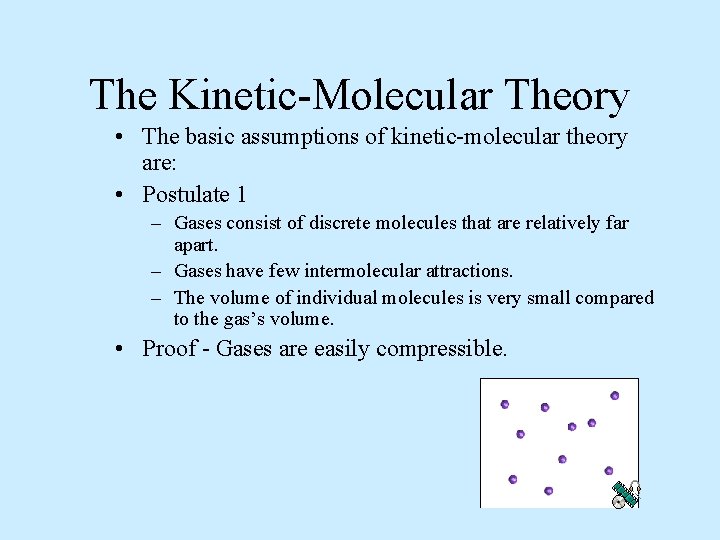 The Kinetic-Molecular Theory

• The basic assumptions of kinetic-molecular theory are:

• Postulate 1

– Gases consist of discrete molecules that are relatively far apart.

– Gases have few intermolecular attractions.

– The volume of individual molecules is very small compared to the gas's volume.

• Proof - Gases are easily compressible.